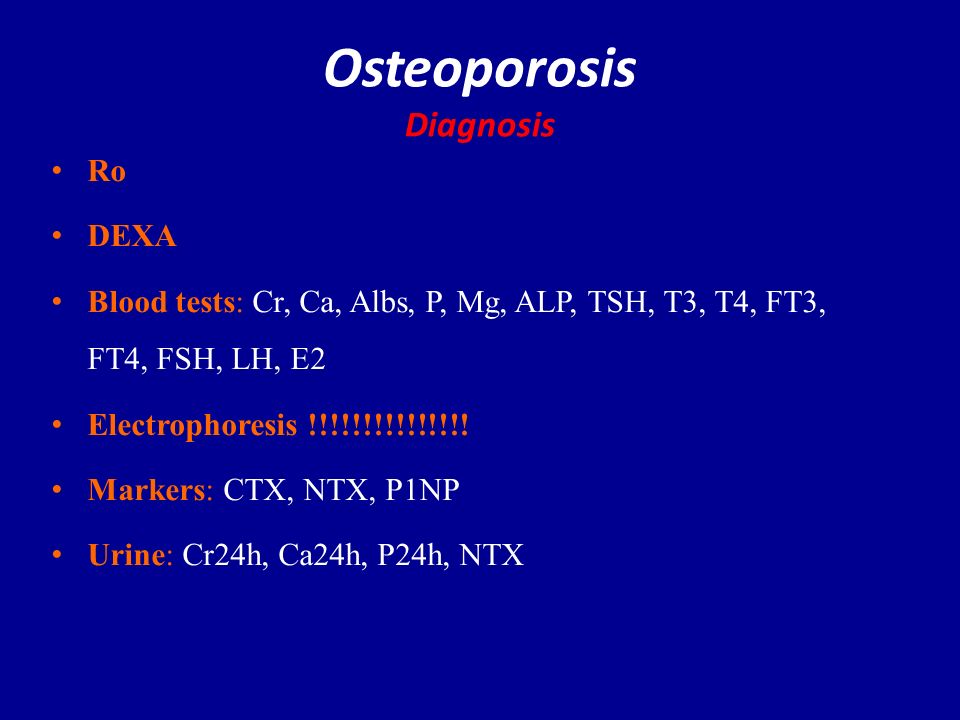 Osteoporosis
Diagnosis

• Ro
• DEXA
• Blood tests: Cr, Ca, Albs, P, Mg, ALP, TSH, T3, T4, FT3, FT4, FSH, LH, E2
• Electrophoresis !!!!!!!!!!!!!!!
• Markers: CTX, NTX, P1NP
• Urine: Cr24h, Ca24h, P24h, NTX